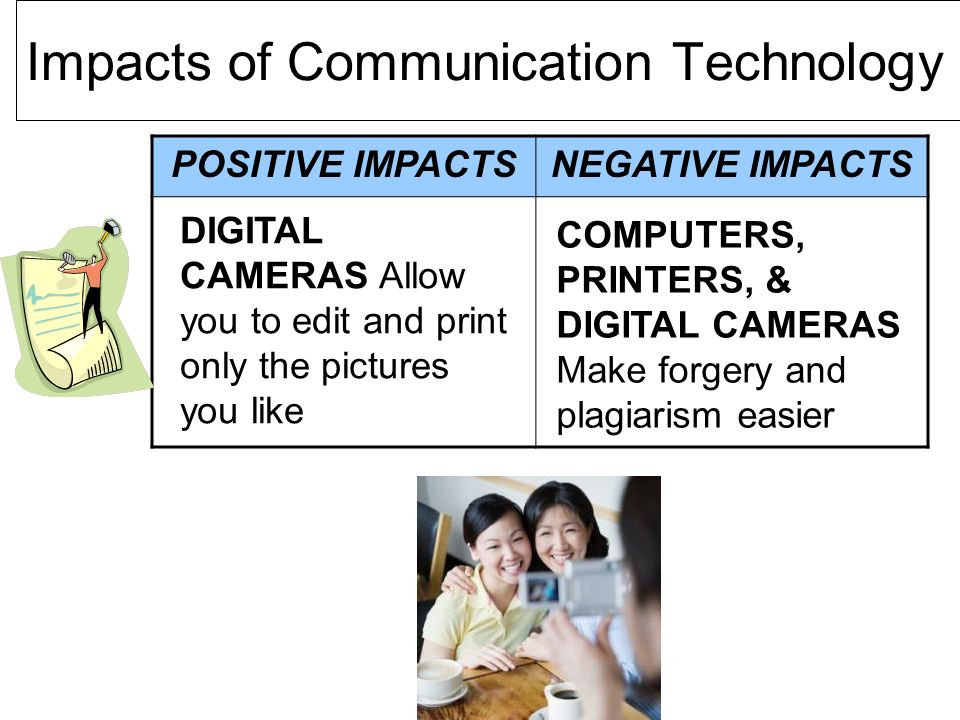 Impacts of Communication Technology

| POSITIVE IMPACTS | NEGATIVE IMPACTS |
|---|---|
| DIGITAL CAMERAS Allow you to edit and print only the pictures you like | COMPUTERS, PRINTERS, & DIGITAL CAMERAS Make forgery and plagiarism easier |